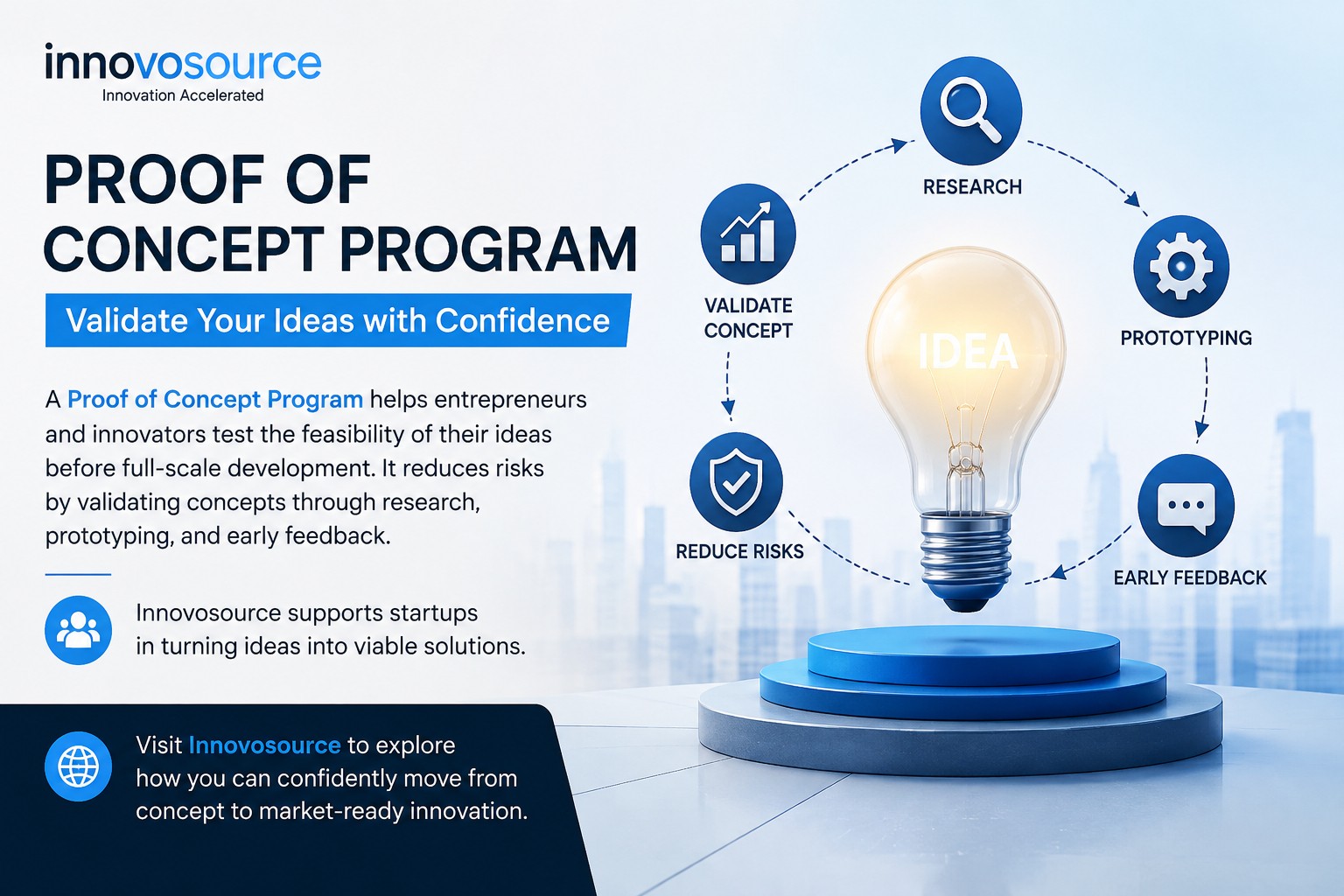 innovosource
Innovation Accelerated

PROOF OF CONCEPT PROGRAM

Validate Your Ideas with Confidence

A Proof of Concept Program helps entrepreneurs and innovators test the feasibility of their ideas before full-scale development. It reduces risks by validating concepts through research, prototyping, and early feedback.

Innovosource supports startups in turning ideas into viable solutions.

Visit Innovosource to explore how you can confidently move from concept to market-ready innovation.

RESEARCH

PROTOTYPING

EARLY FEEDBACK

REDUCE RISKS

VALIDATE CONCEPT

IDEA